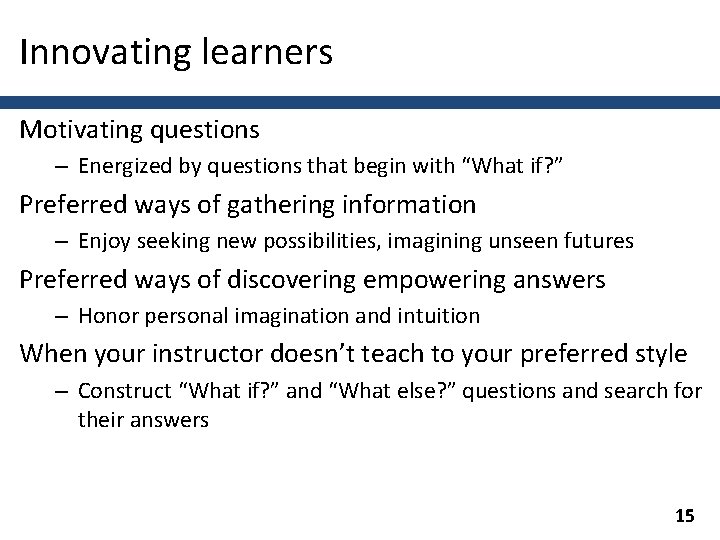 Innovating learners

Motivating questions

– Energized by questions that begin with “What if?”

Preferred ways of gathering information

– Enjoy seeking new possibilities, imagining unseen futures

Preferred ways of discovering empowering answers

– Honor personal imagination and intuition

When your instructor doesn’t teach to your preferred style

– Construct “What if?” and “What else?” questions and search for their answers

15